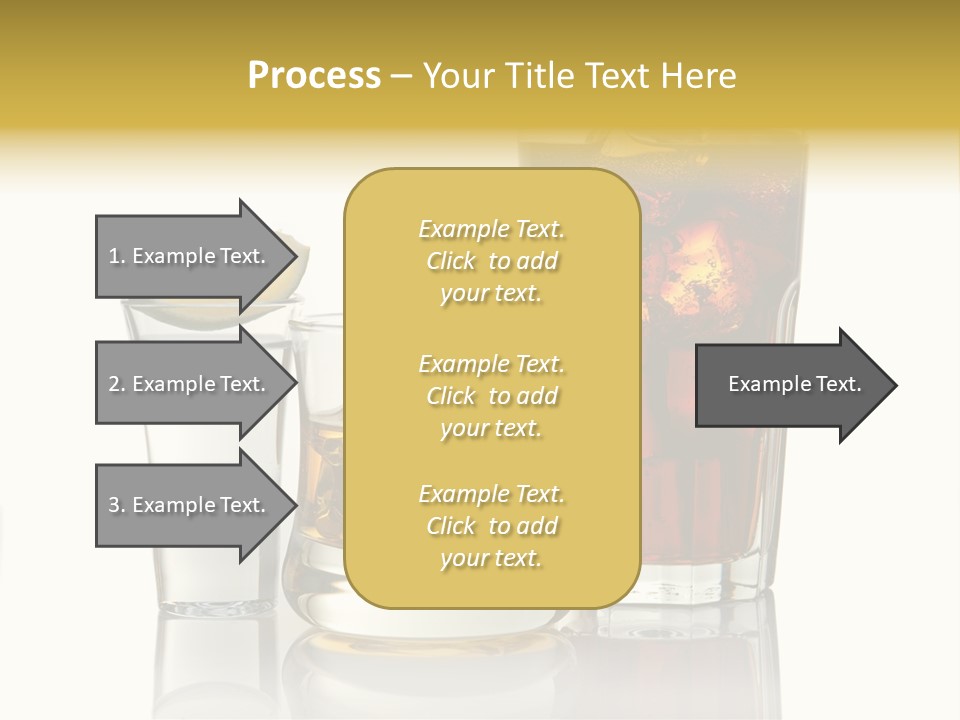 Process – Your Title Text Here

1. Example Text.

2. Example Text.

3. Example Text.

Example Text. Click to add your text.

Example Text. Click to add your text.

Example Text. Click to add your text.

Example Text.